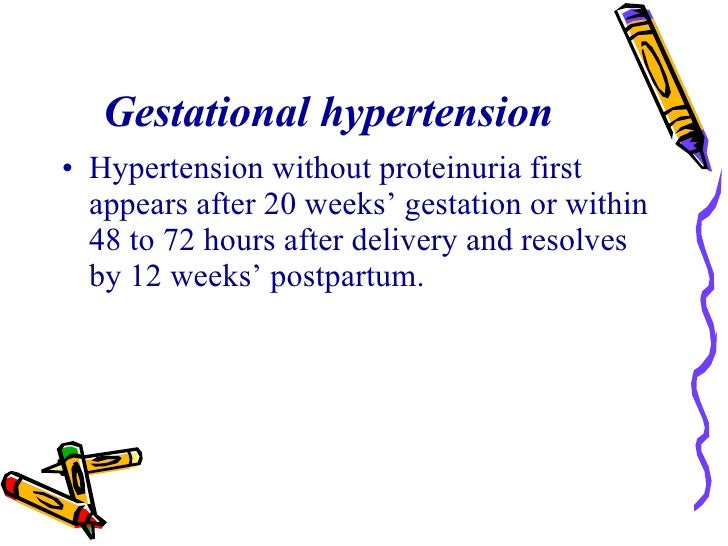 Gestational hypertension

• Hypertension without proteinuria first appears after 20 weeks’ gestation or within 48 to 72 hours after delivery and resolves by 12 weeks’ postpartum.